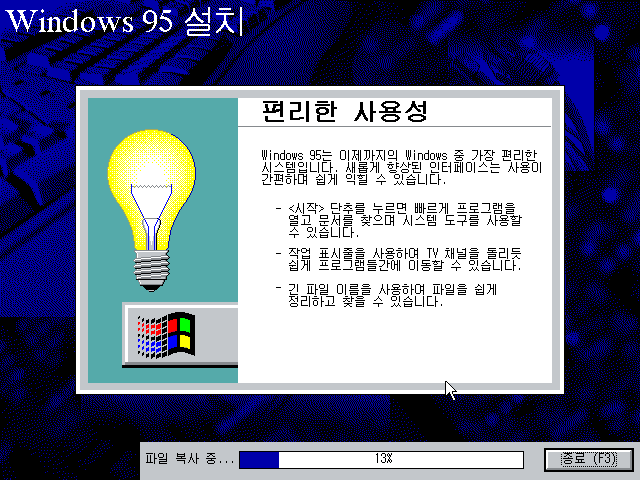 Windows 95 설치

편리한 사용성

Windows 95는 이제까지의 Windows 중 가장 편리한 시스템입니다. 새롭게 향상된 인터페이스는 사용이 간편하며 쉽게 익힐 수 있습니다.

- <시작> 단추를 누르면 빠르게 프로그램을 열고 문서를 찾으며 시스템 도구를 사용할 수 있습니다.

- 작업 표시줄을 사용하여 TV 채널을 돌리듯 쉽게 프로그램들간에 이동할 수 있습니다.

- 긴 파일 이름을 사용하여 파일을 쉽게 정리하고 찾을 수 있습니다.

파일 복사 중...

13%

종료 (F3)